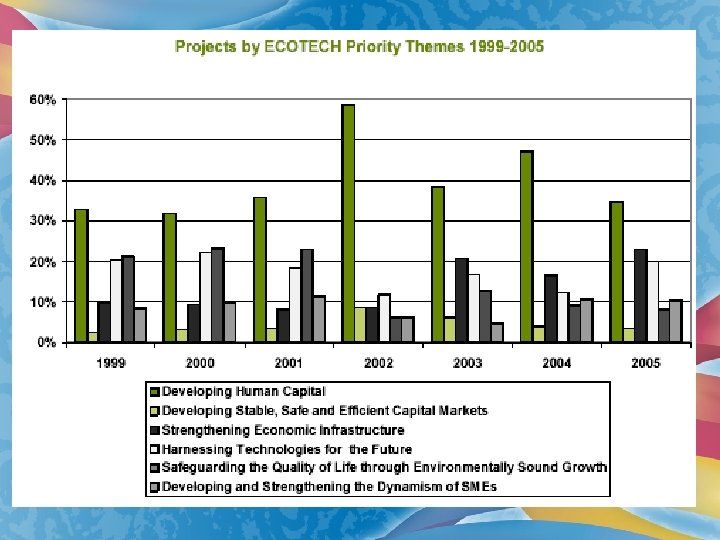 Projects by ECOTECH Priority Themes 1999-2005

60%
50%
40%
30%
20%
10%
0%

1999
2000
2001
2002
2003
2004
2005

Developing Human Capital
Developing Stable, Safe and Efficient Capital Markets
Strengthening Economic Infrastructure
Harnessing Technologies for the Future
Safeguarding the Quality of Life through Environmentally Sound Growth
Developing and Strengthening the Dynamism of SMEs